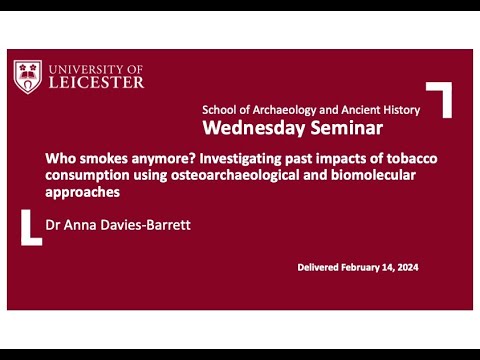 UNIVERSITY OF LEICESTER

School of Archaeology and Ancient History
Wednesday Seminar

Who smokes anymore? Investigating past impacts of tobacco consumption using osteoarchaeological and biomolecular approaches

Dr Anna Davies-Barrett

Delivered February 14, 2024